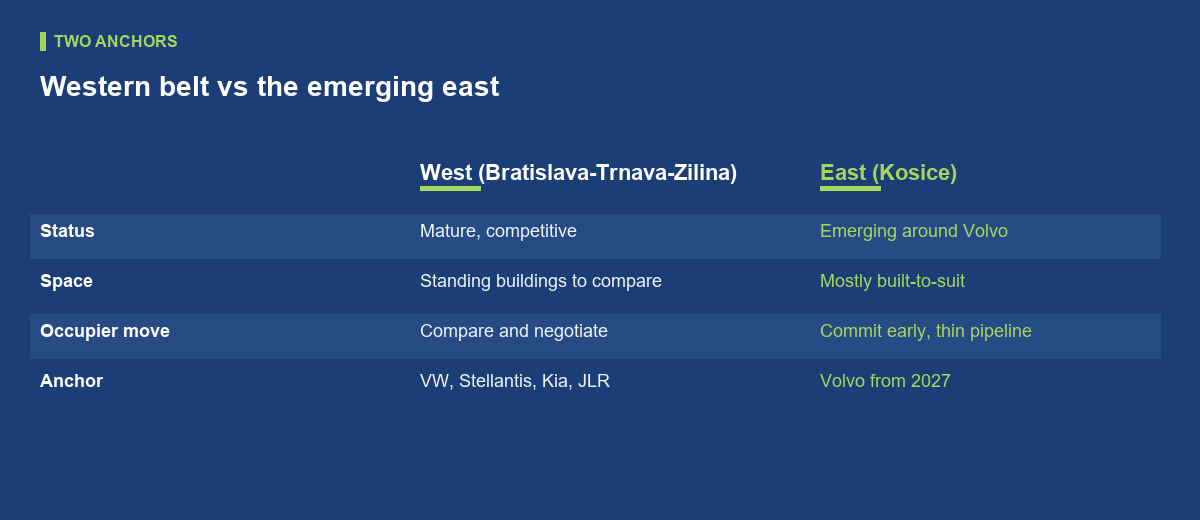 TWO ANCHORS

Western belt vs the emerging east

|  | West (Bratislava-Trnava-Zilina) | East (Kosice) |
|---|---|---|
| Status | Mature, competitive | Emerging around Volvo |
| Space | Standing buildings to compare | Mostly built-to-suit |
| Occupier move | Compare and negotiate | Commit early, thin pipeline |
| Anchor | VW, Stellantis, Kia, JLR | Volvo from 2027 |